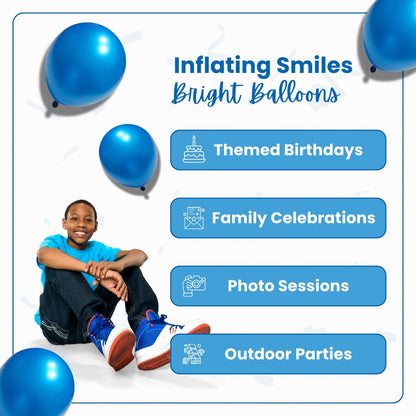 Inflating Smiles
Bright Balloons

Themed Birthdays

Family Celebrations

Photo Sessions

Outdoor Parties